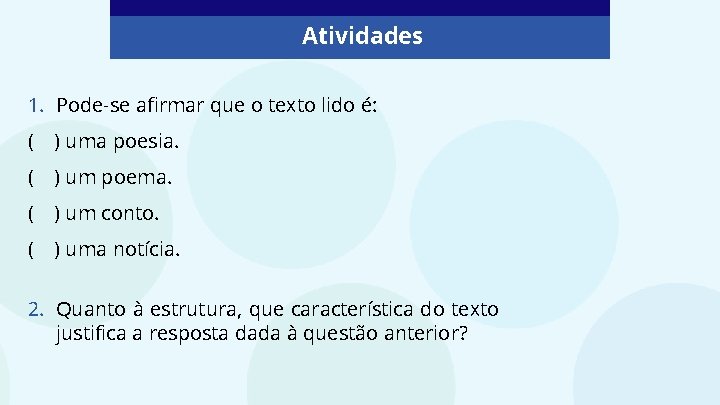 Atividades

1. Pode-se afirmar que o texto lido é:

(   ) uma poesia.

(   ) um poema.

(   ) um conto.

(   ) uma notícia.

2. Quanto à estrutura, que característica do texto justifica a resposta dada à questão anterior?